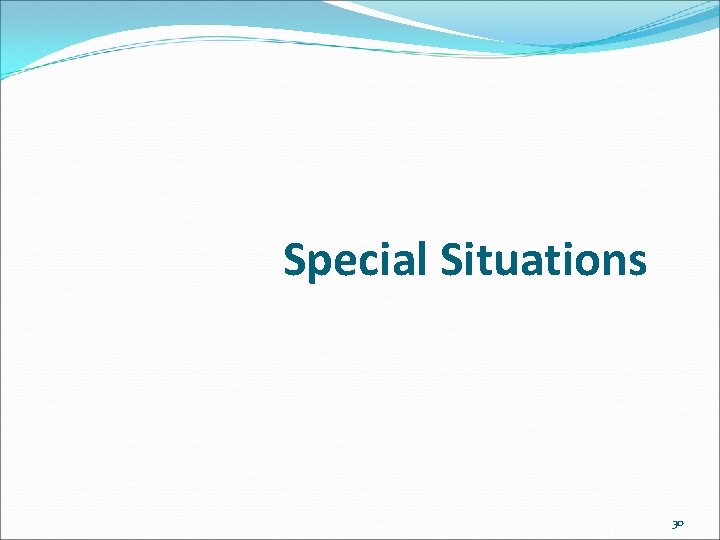 Special Situations

30